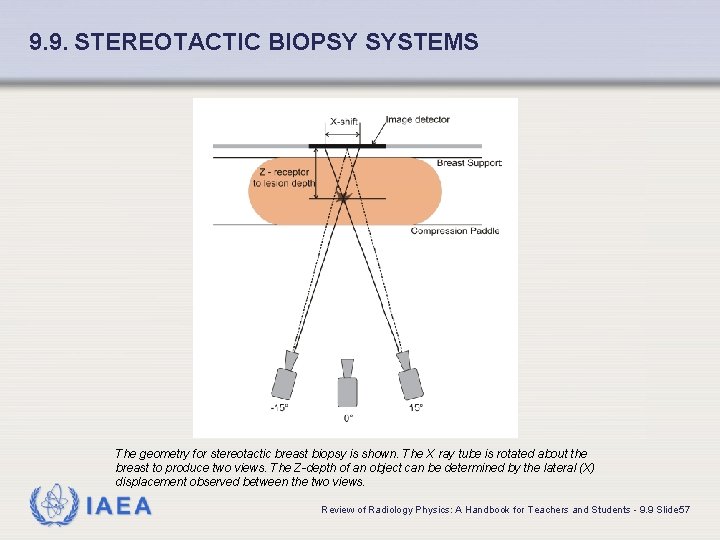 9.9. STEREOTACTIC BIOPSY SYSTEMS

X-shift

Image detector

Breast Support

Z - receptor to lesion depth

Compression Paddle

-15°

0°

15°

The geometry for stereotactic breast biopsy is shown. The X ray tube is rotated about the breast to produce two views. The Z-depth of an object can be determined by the lateral (X) displacement observed between the two views.

IAEA

Review of Radiology Physics: A Handbook for Teachers and Students - 9.9 Slide57